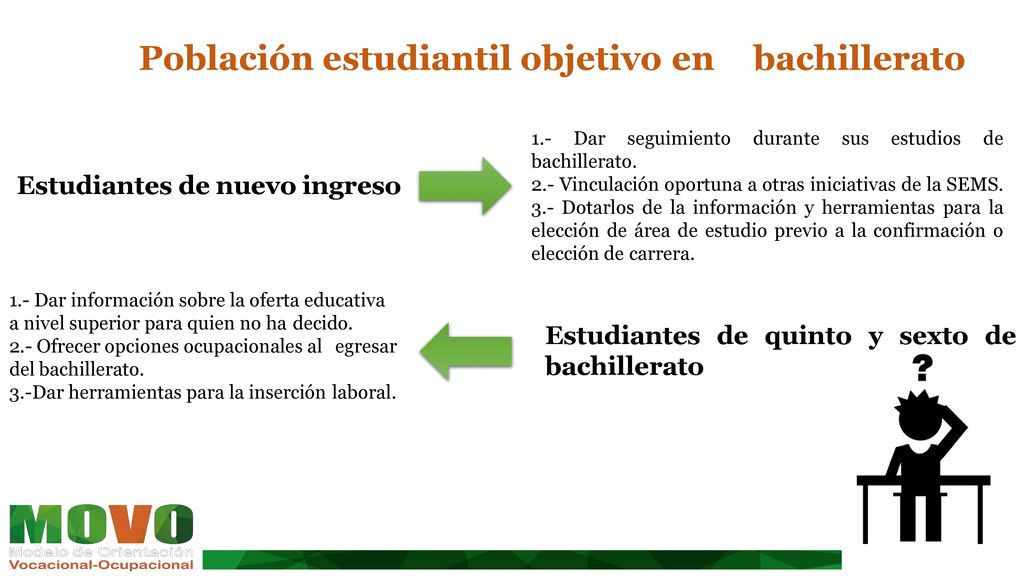 Población estudiantil objetivo en bachillerato

Estudiantes de nuevo ingreso

1.- Dar seguimiento durante sus estudios de bachillerato.
2.- Vinculación oportuna a otras iniciativas de la SEMS.
3.- Dotarlos de la información y herramientas para la elección de área de estudio previo a la confirmación o elección de carrera.

1.- Dar información sobre la oferta educativa a nivel superior para quien no ha decido.
2.- Ofrecer opciones ocupacionales al egresar del bachillerato.
3.-Dar herramientas para la inserción laboral.

Estudiantes de quinto y sexto de bachillerato

?

MOVO
Modelo de Orientación Vocacional-Ocupacional